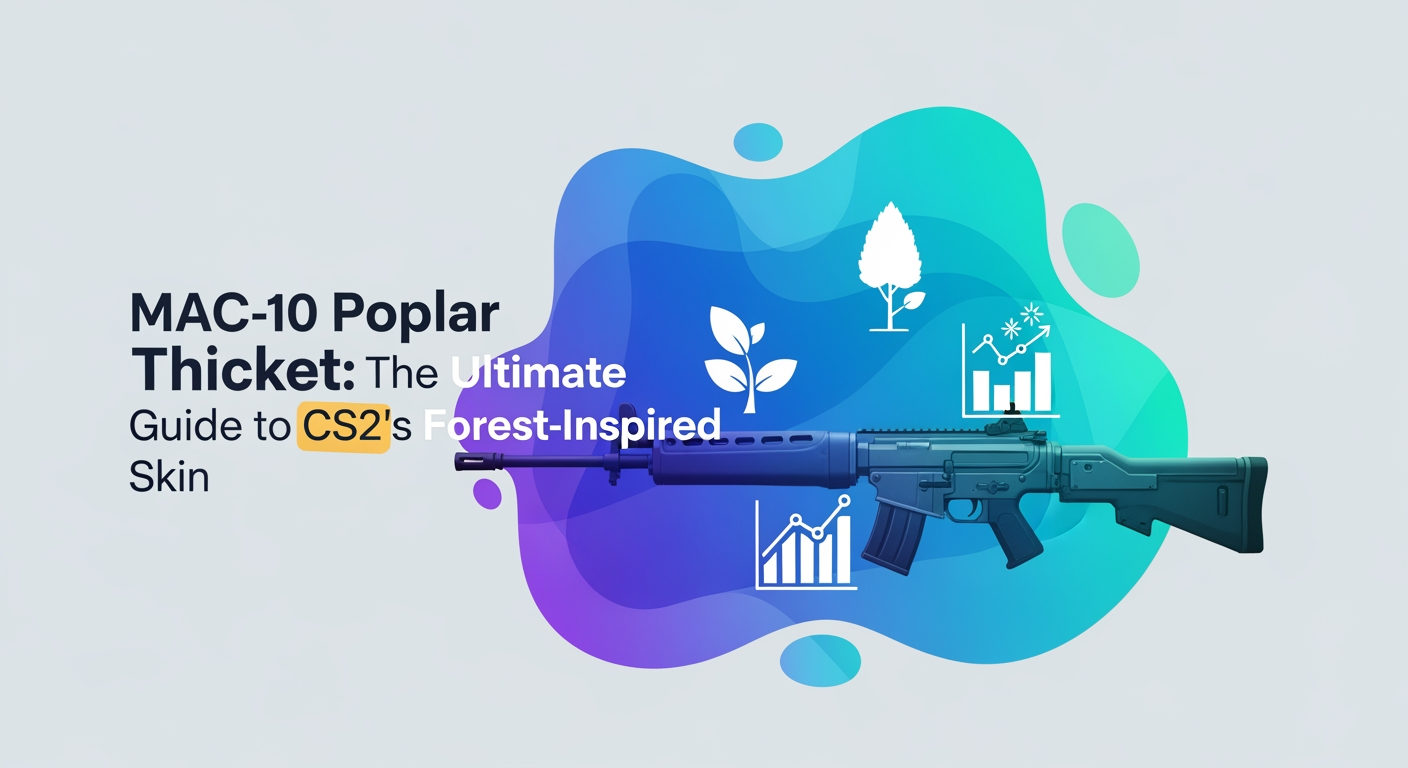 MAC-10 Poplar Thicket: The Ultimate Guide to CS2's Forest-Inspired Skin